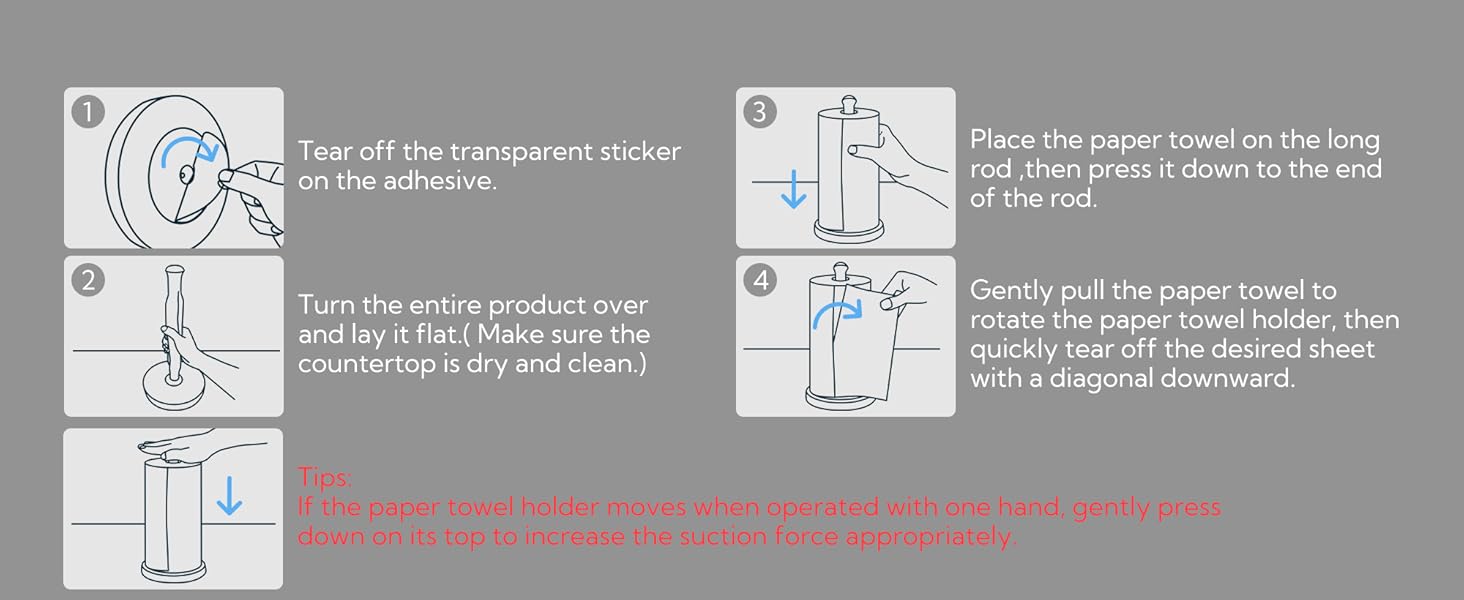 1
Tear off the transparent sticker on the adhesive.

2
Turn the entire product over and lay it flat.( Make sure the countertop is dry and clean.)

3
Place the paper towel on the long rod ,then press it down to the end of the rod.

4
Gently pull the paper towel to rotate the paper towel holder, then quickly tear off the desired sheet with a diagonal downward.

Tips:
If the paper towel holder moves when operated with one hand, gently press down on its top to increase the suction force appropriately.